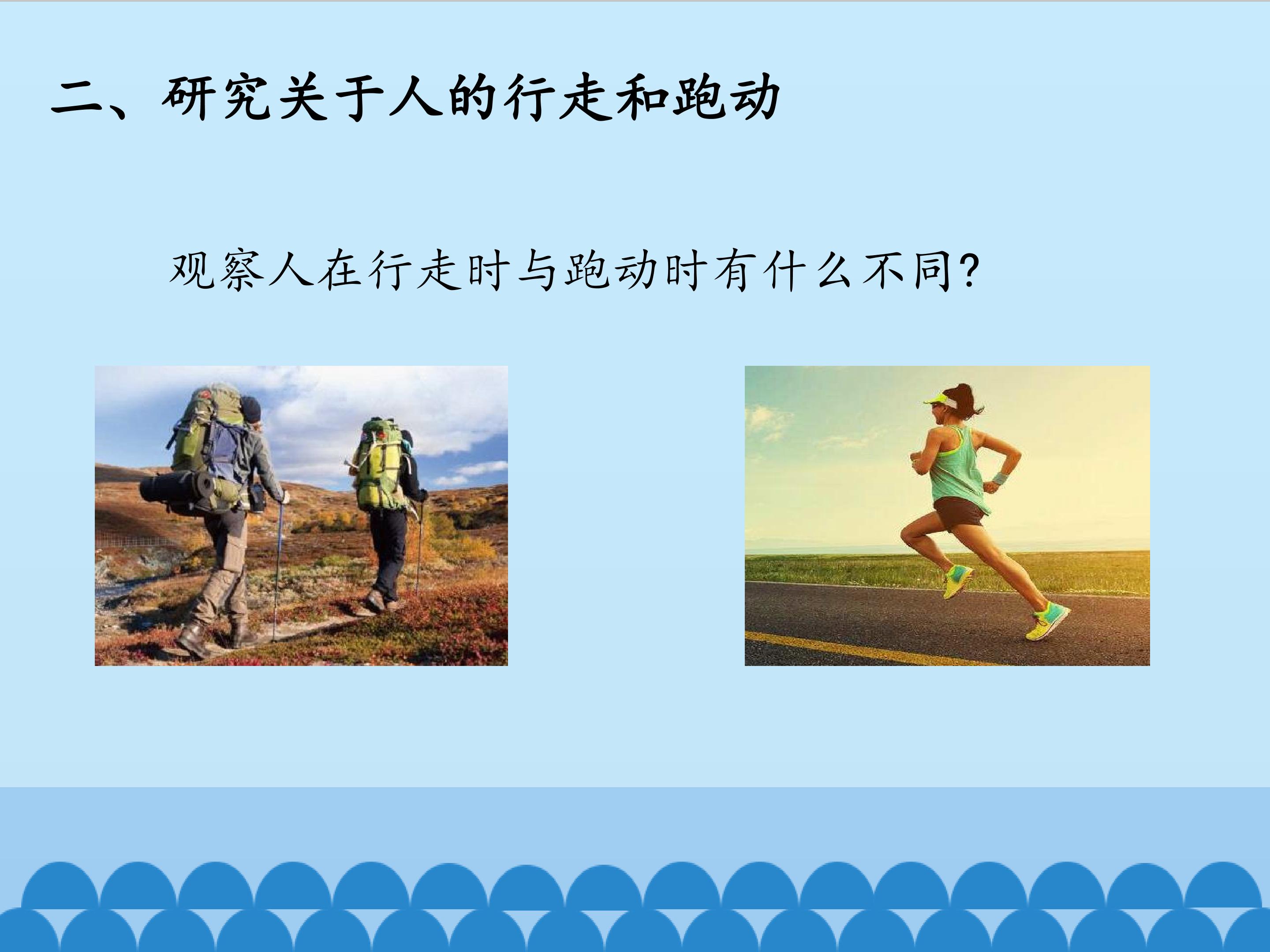 二、研究关于人的行走和跑动

观察人在行走时与跑动时有什么不同?